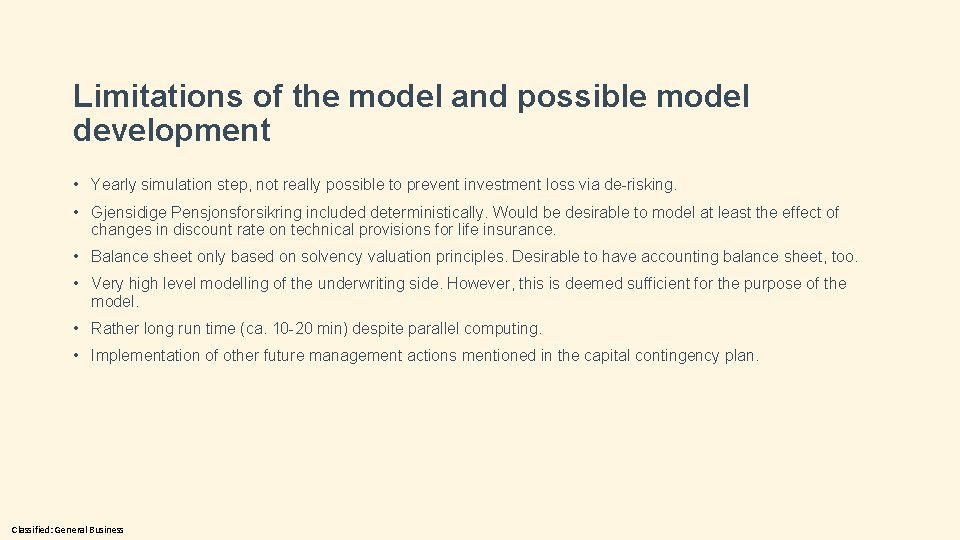 Limitations of the model and possible model development

• Yearly simulation step, not really possible to prevent investment loss via de-risking.

• Gjensidige Pensjonsforsikring included deterministically. Would be desirable to model at least the effect of changes in discount rate on technical provisions for life insurance.

• Balance sheet only based on solvency valuation principles. Desirable to have accounting balance sheet, too.

• Very high level modelling of the underwriting side. However, this is deemed sufficient for the purpose of the model.

• Rather long run time (ca. 10-20 min) despite parallel computing.

• Implementation of other future management actions mentioned in the capital contingency plan.

Classified: General Business